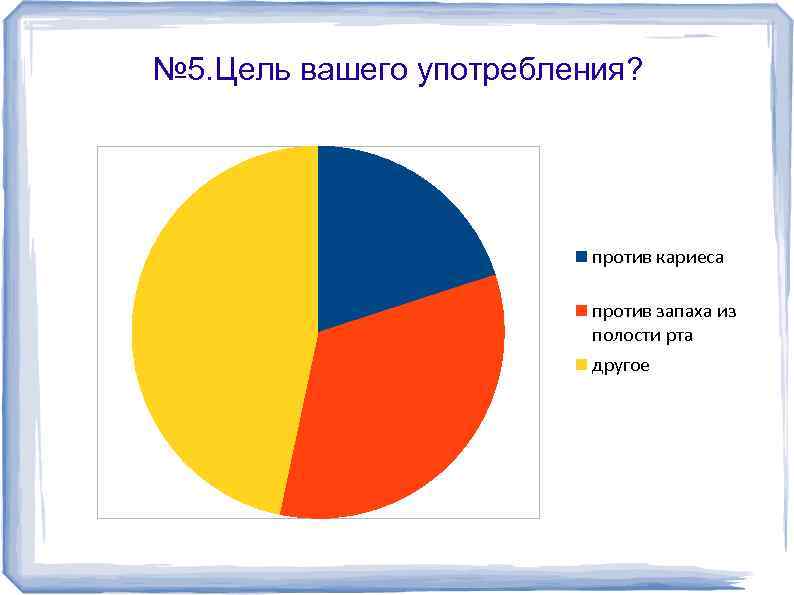 №5.Цель вашего употребления?

против кариеса

против запаха из полости рта

другое